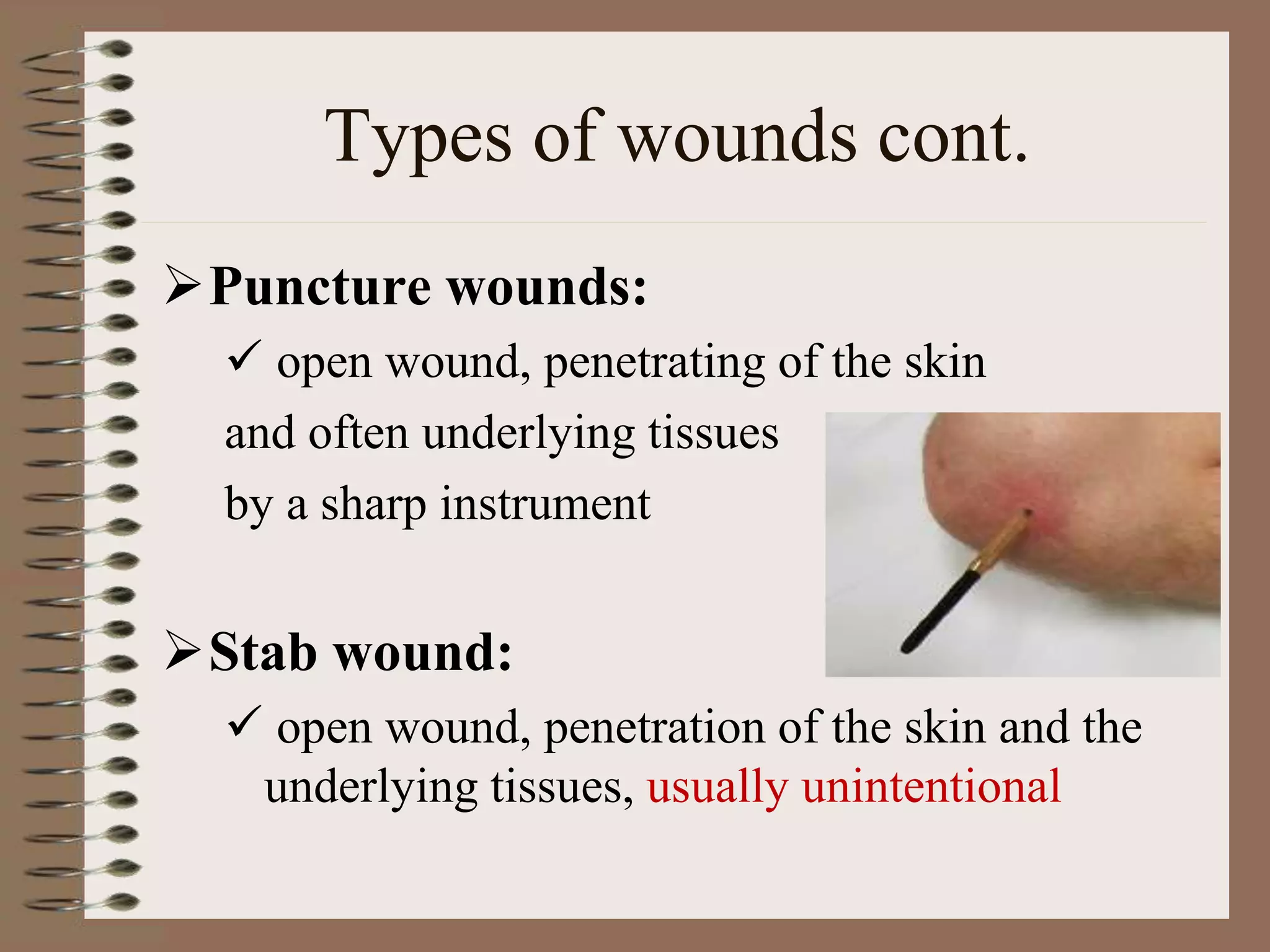 Types of wounds cont.

➢ Puncture wounds:

✓ open wound, penetrating of the skin and often underlying tissues by a sharp instrument

➢ Stab wound:

✓ open wound, penetration of the skin and the underlying tissues, usually unintentional